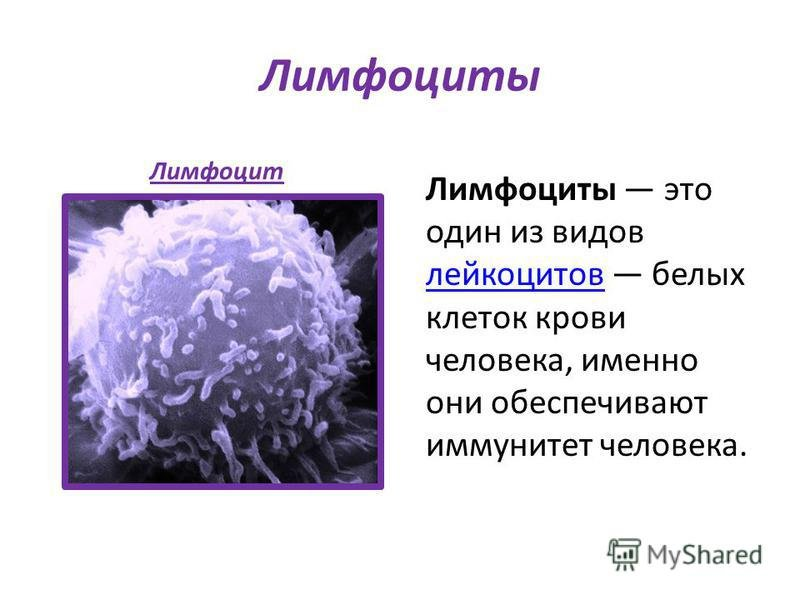 Лимфоциты

Лимфоцит

Лимфоциты — это один из видов лейкоцитов — белых клеток крови человека, именно они обеспечивают иммунитет человека.

MyShared